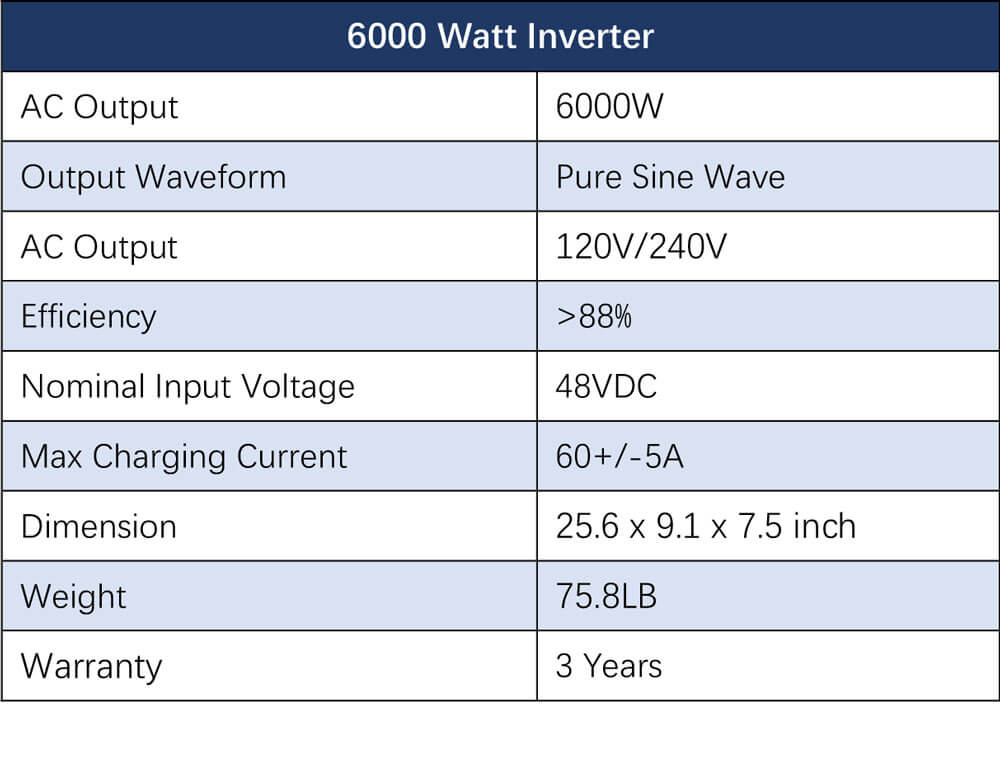 | 6000 Watt Inverter | |
|---|---|
| AC Output | 6000W |
| Output Waveform | Pure Sine Wave |
| AC Output | 120V/240V |
| Efficiency | >88% |
| Nominal Input Voltage | 48VDC |
| Max Charging Current | 60+/-5A |
| Dimension | 25.6 x 9.1 x 7.5 inch |
| Weight | 75.8LB |
| Warranty | 3 Years |